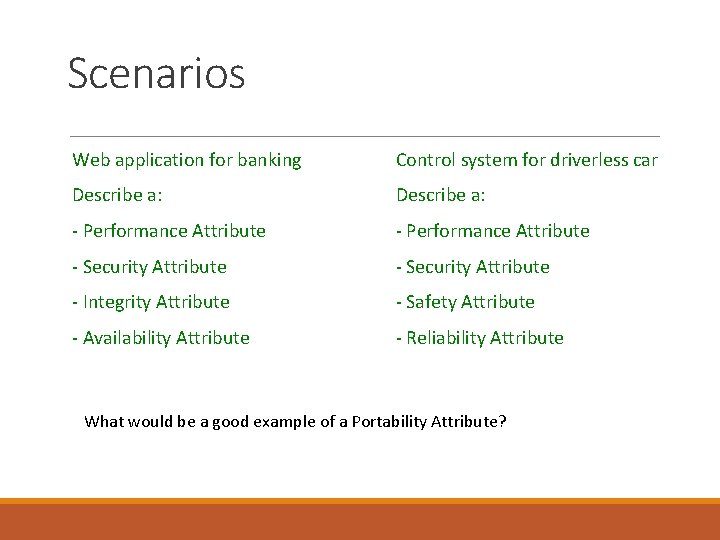 Scenarios

Web application for banking

Describe a:

- Performance Attribute

- Security Attribute

- Integrity Attribute

- Availability Attribute

Control system for driverless car

Describe a:

- Performance Attribute

- Security Attribute

- Safety Attribute

- Reliability Attribute

What would be a good example of a Portability Attribute?